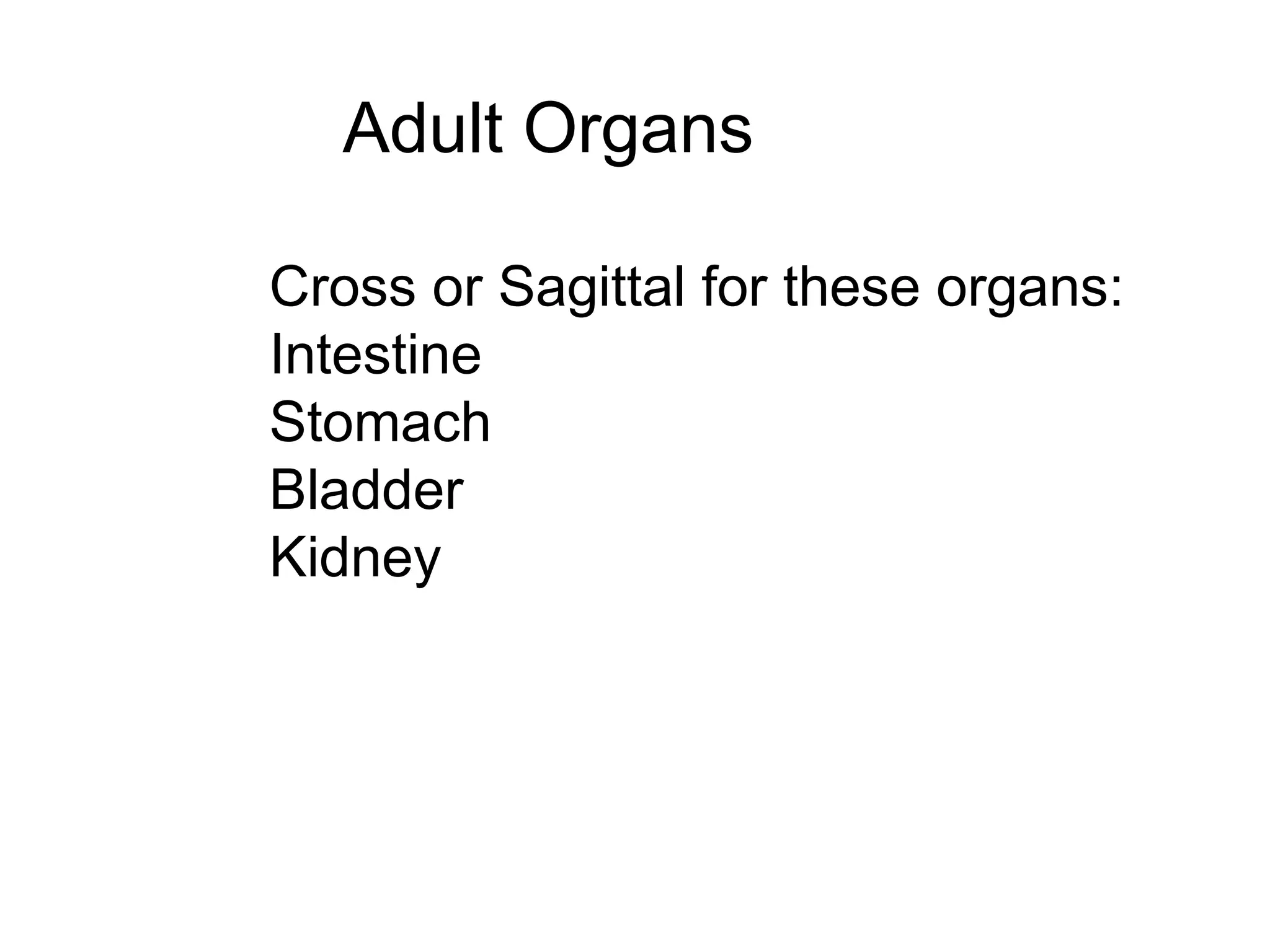 Adult Organs

Cross or Sagittal for these organs:
Intestine
Stomach
Bladder
Kidney